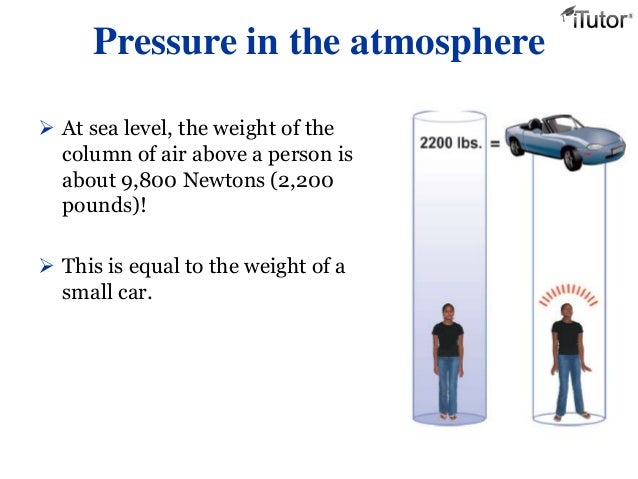 iTutor®

Pressure in the atmosphere

➢ At sea level, the weight of the column of air above a person is about 9,800 Newtons (2,200 pounds)!

➢ This is equal to the weight of a small car.

2200 lbs. =